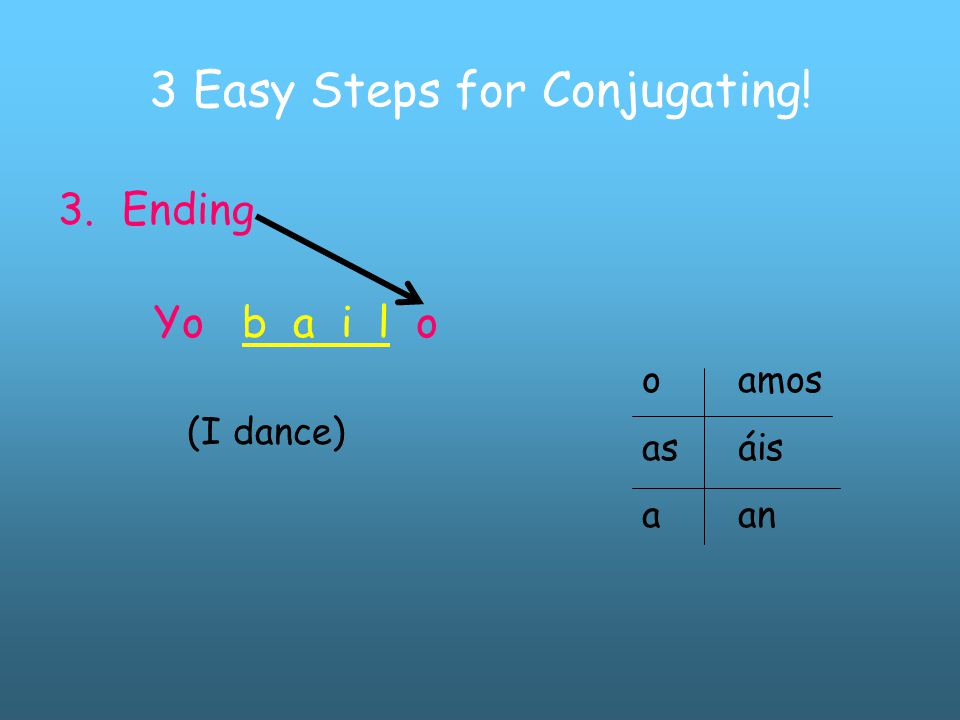 3 Easy Steps for Conjugating!

3. Ending

Yo b a i l o

(I dance)

| o | amos |
|---|---|
| as | áis |
| a | an |